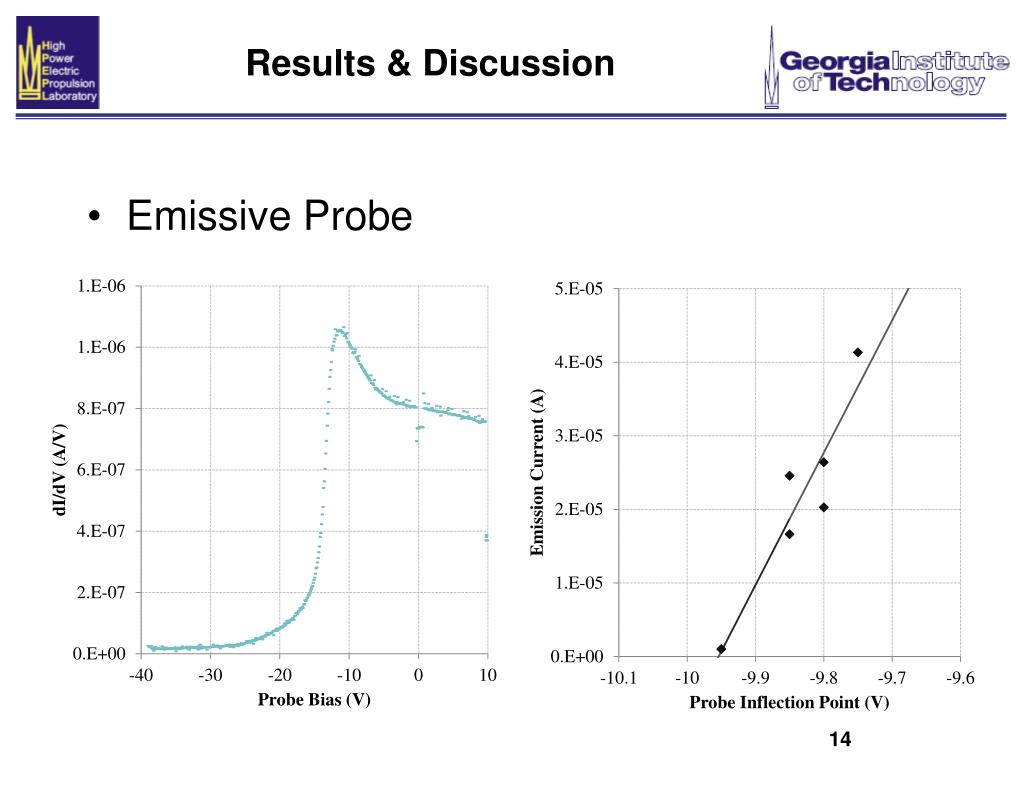 High Power Electric Propulsion Laboratory

Results & Discussion

Georgia Institute of Technology

• Emissive Probe

1.E-06
1.E-06
8.E-07
6.E-07
4.E-07
2.E-07
0.E+00
dI/dV (A/V)
-40 -30 -20 -10 0 10
Probe Bias (V)

5.E-05
4.E-05
3.E-05
2.E-05
1.E-05
0.E+00
Emission Current (A)
-10.1 -10 -9.9 -9.8 -9.7 -9.6
Probe Inflection Point (V)

14